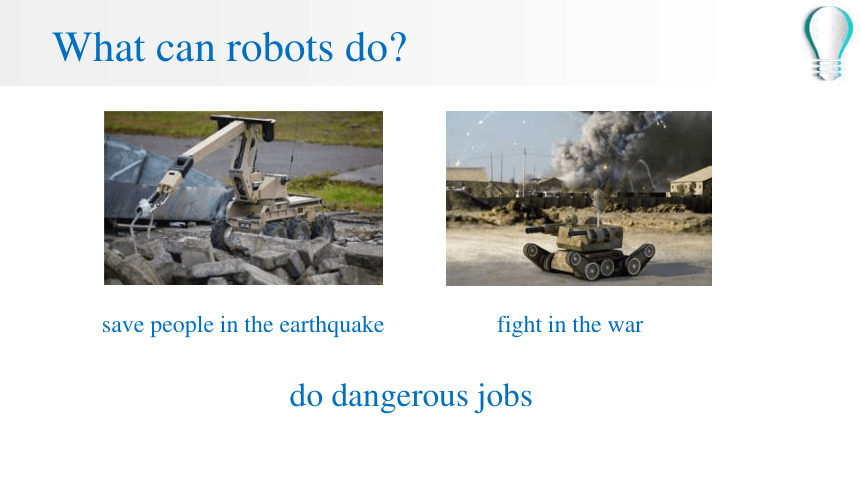 What can robots do?

save people in the earthquake

fight in the war

do dangerous jobs